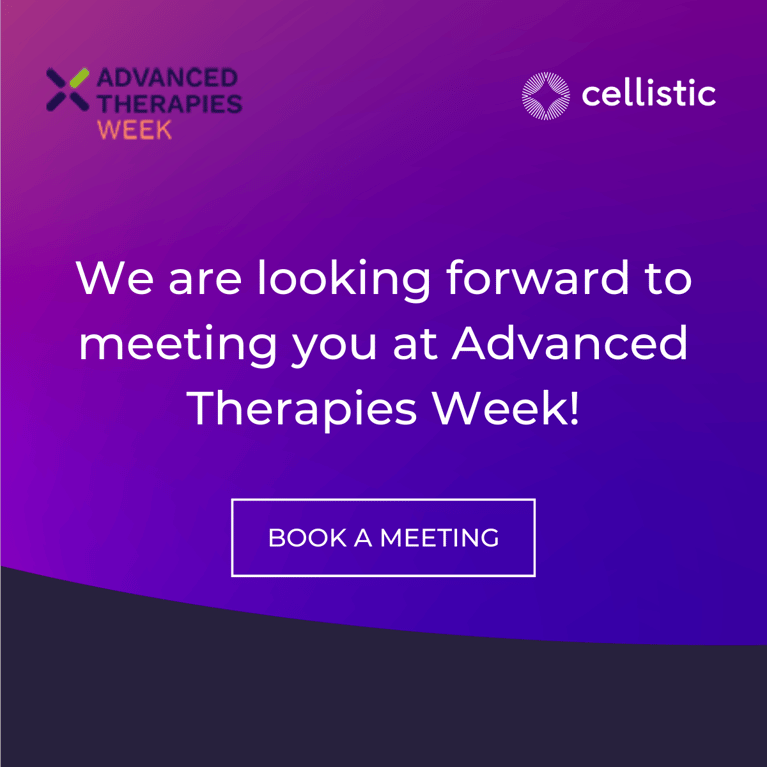 ADVANCED
THERAPIES
WEEK

cellistic

We are looking forward to meeting you at Advanced Therapies Week!

BOOK A MEETING